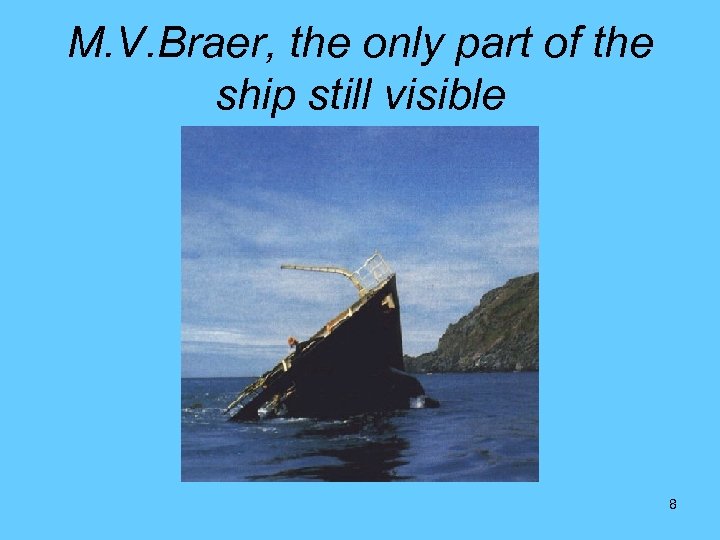 M.V.Braer, the only part of the ship still visible

8